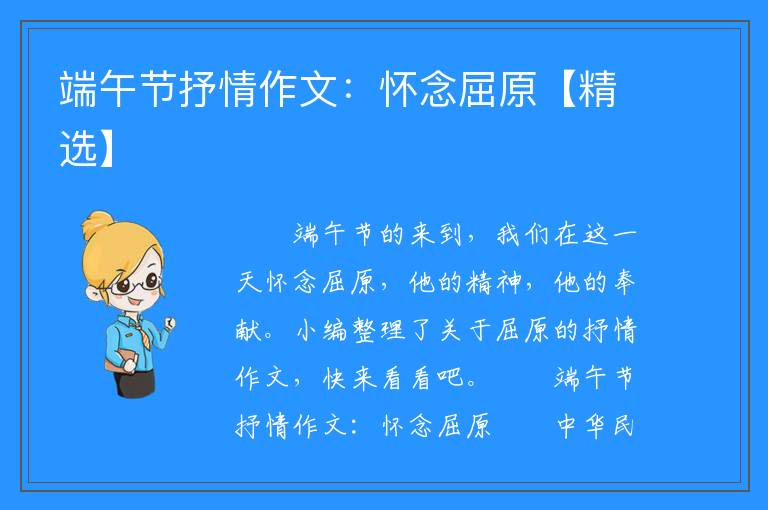 端午节抒情作文：怀念屈原【精选】

端午节的来到，我们在这一天怀念屈原，他的精神，他的奉献。小编整理了关于屈原的抒情作文，快来看看吧。　　端午节抒情作文：怀念屈原　　中华民